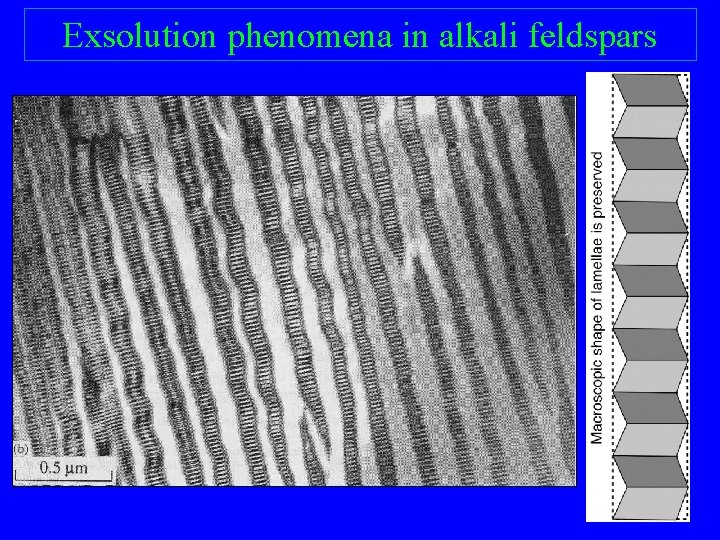 Exsolution phenomena in alkali feldspars

(b)

0.5 μm

Macroscopic shape of lamellae is preserved